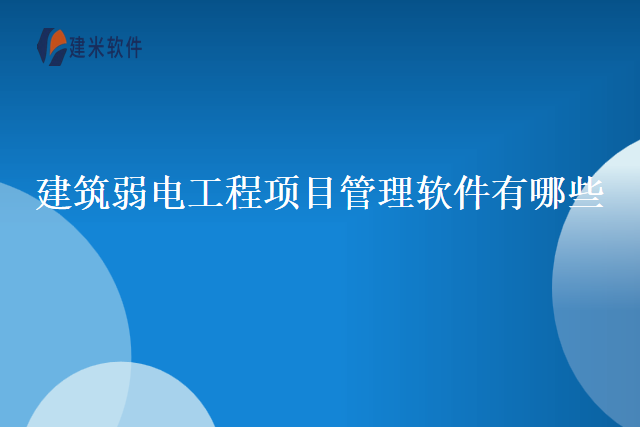 建米软件

建筑弱电工程项目管理软件有哪些